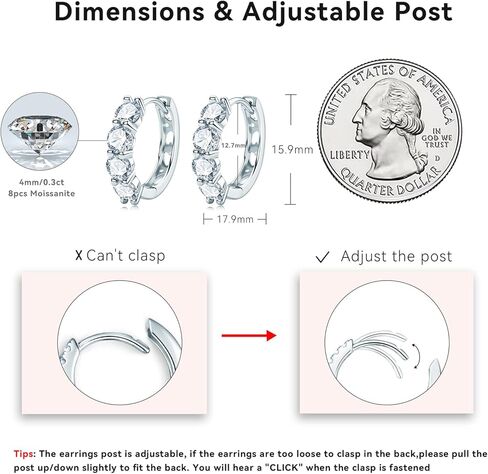 Dimensions & Adjustable Post

4mm/0.3ct
8pcs Moissanite

12.7mm

15.9mm

17.9mm

UNITED STATES OF AMERICA
IN GOD WE TRUST
LIBERTY
D
QUARTER DOLLAR

X Can't clasp

✓ Adjust the post

Tips: The earrings post is adjustable, if the earrings are too loose to clasp in the back,please pull the post up/down slightly to fit the back. You will hear a "CLICK" when the clasp is fastened